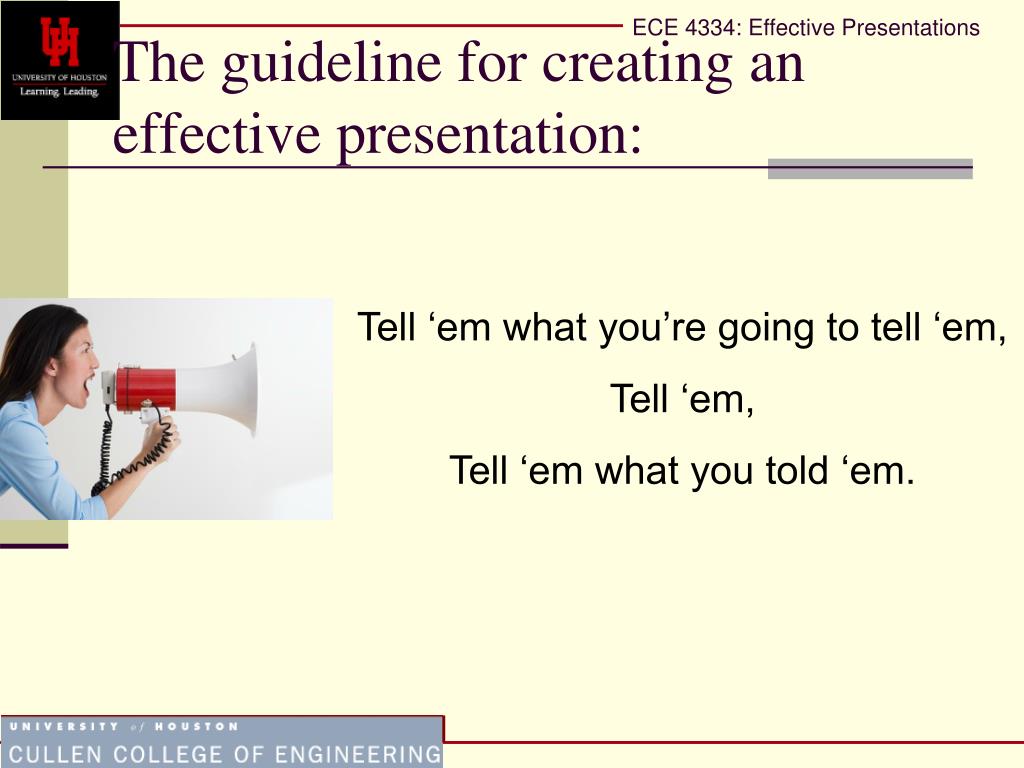 UH
UNIVERSITY OF HOUSTON
Learning. Leading.

ECE 4334: Effective Presentations

The guideline for creating an effective presentation:

Tell ‘em what you’re going to tell ‘em,

Tell ‘em,

Tell ‘em what you told ‘em.

UNIVERSITY of HOUSTON
CULLEN COLLEGE OF ENGINEERING